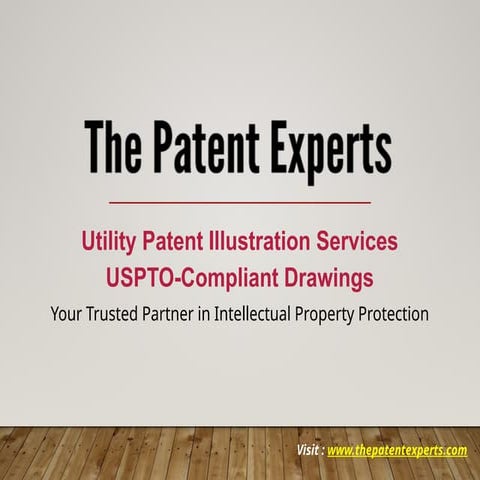 The Patent Experts

Utility Patent Illustration Services
USPTO-Compliant Drawings

Your Trusted Partner in Intellectual Property Protection

Visit : www.thepatentexperts.com